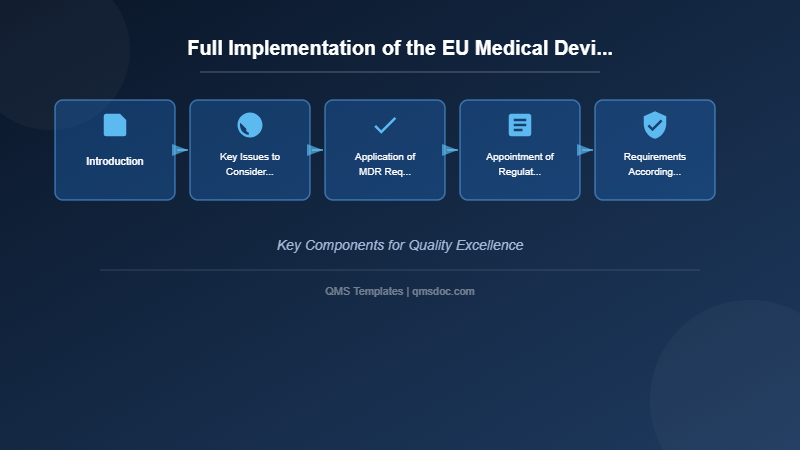 Full Implementation of the EU Medical Devi...

Introduction

Key Issues to Consider...

Application of MDR Req...

Appointment of Regulat...

Requirements According...

Key Components for Quality Excellence

QMS Templates | qmsdoc.com